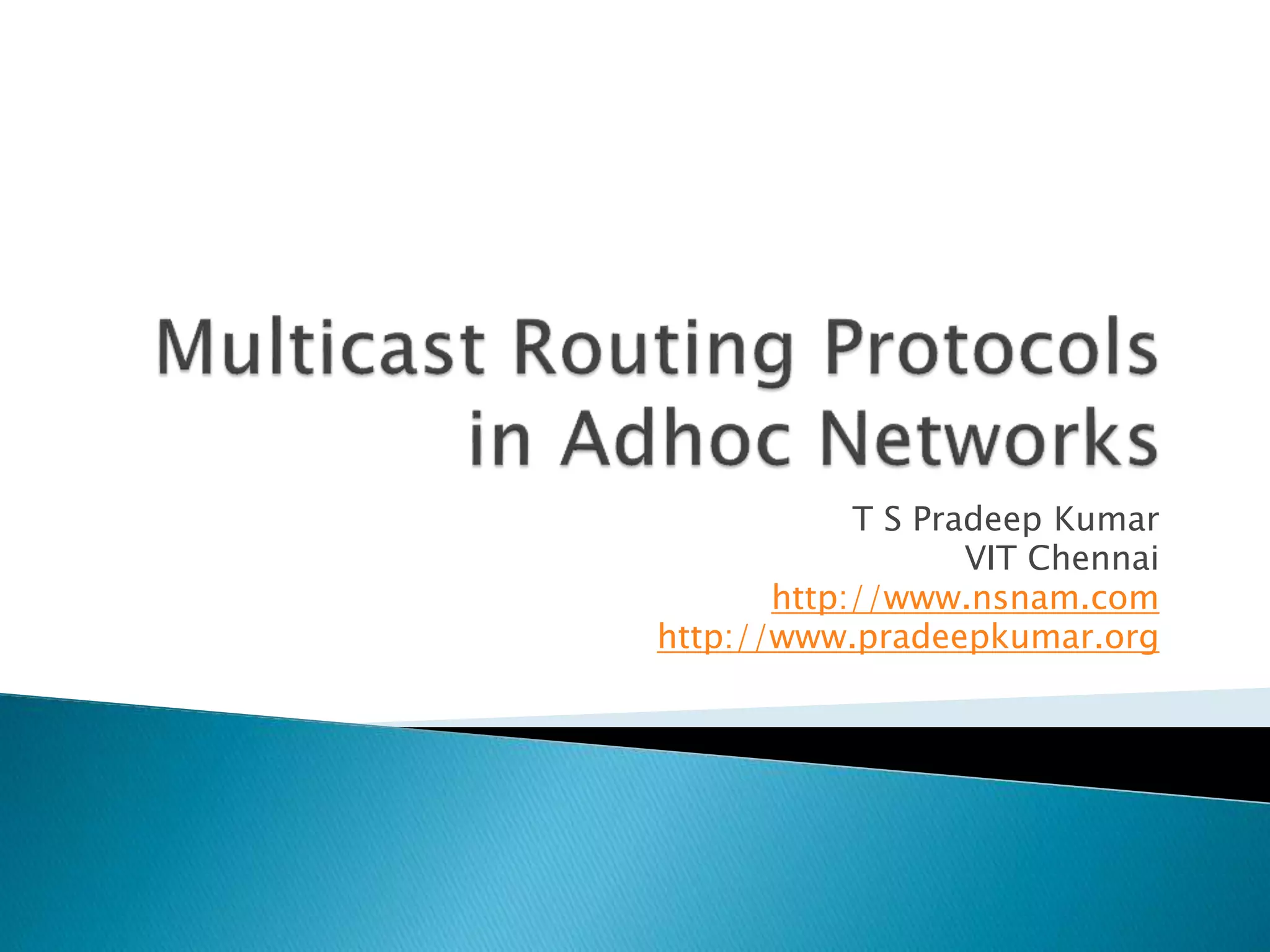 Multicast Routing Protocols in Adhoc Networks

T S Pradeep Kumar
VIT Chennai
http://www.nsnam.com
http://www.pradeepkumar.org